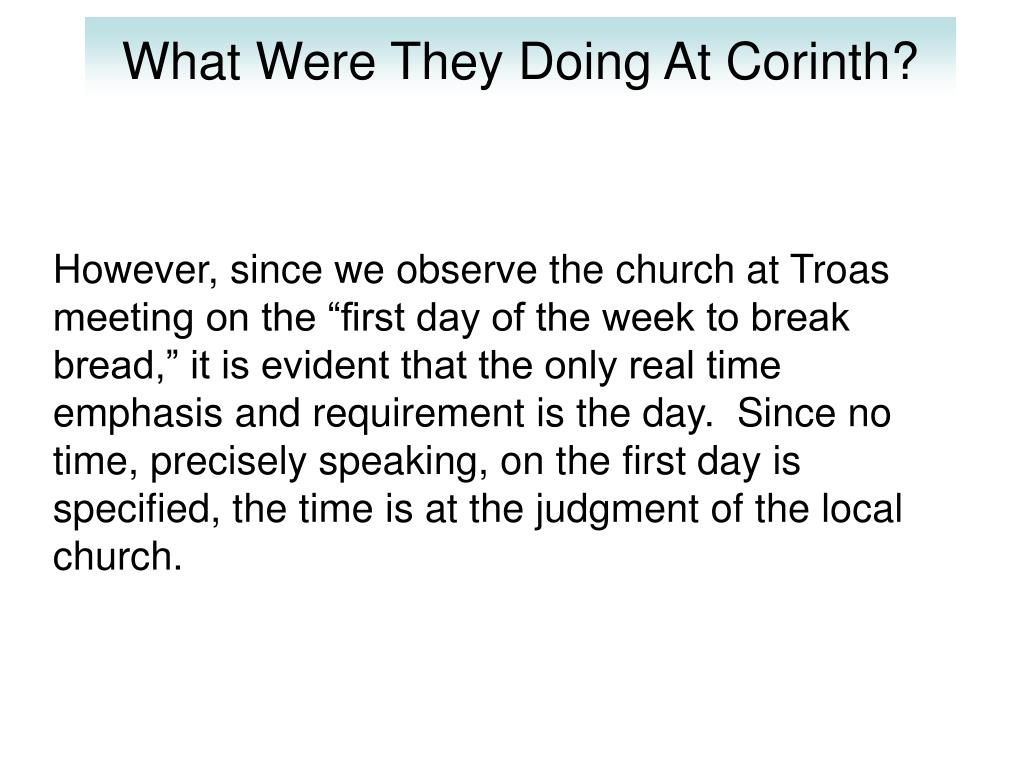 What Were They Doing At Corinth?

However, since we observe the church at Troas meeting on the “first day of the week to break bread,” it is evident that the only real time emphasis and requirement is the day.  Since no time, precisely speaking, on the first day is specified, the time is at the judgment of the local church.